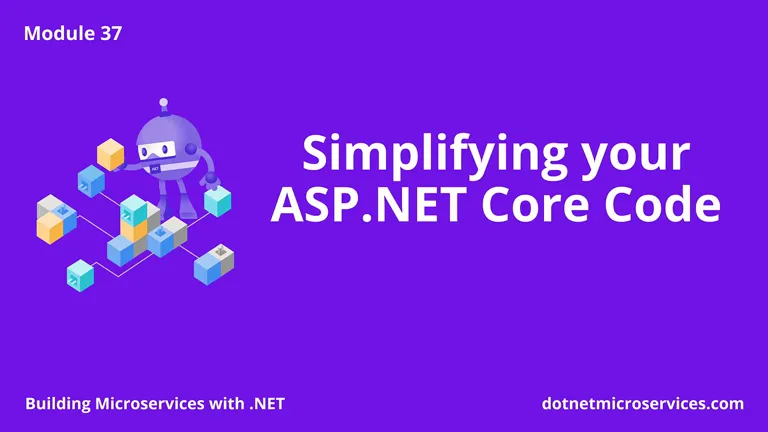 Module 37

.NET

Simplifying your ASP.NET Core Code

Building Microservices with .NET

dotnetmicroservices.com